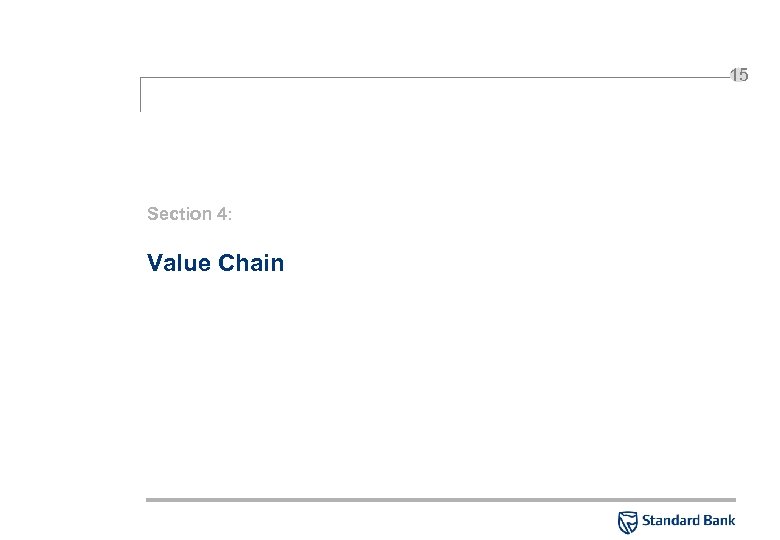 15

Section 4:

Value Chain

Standard Bank